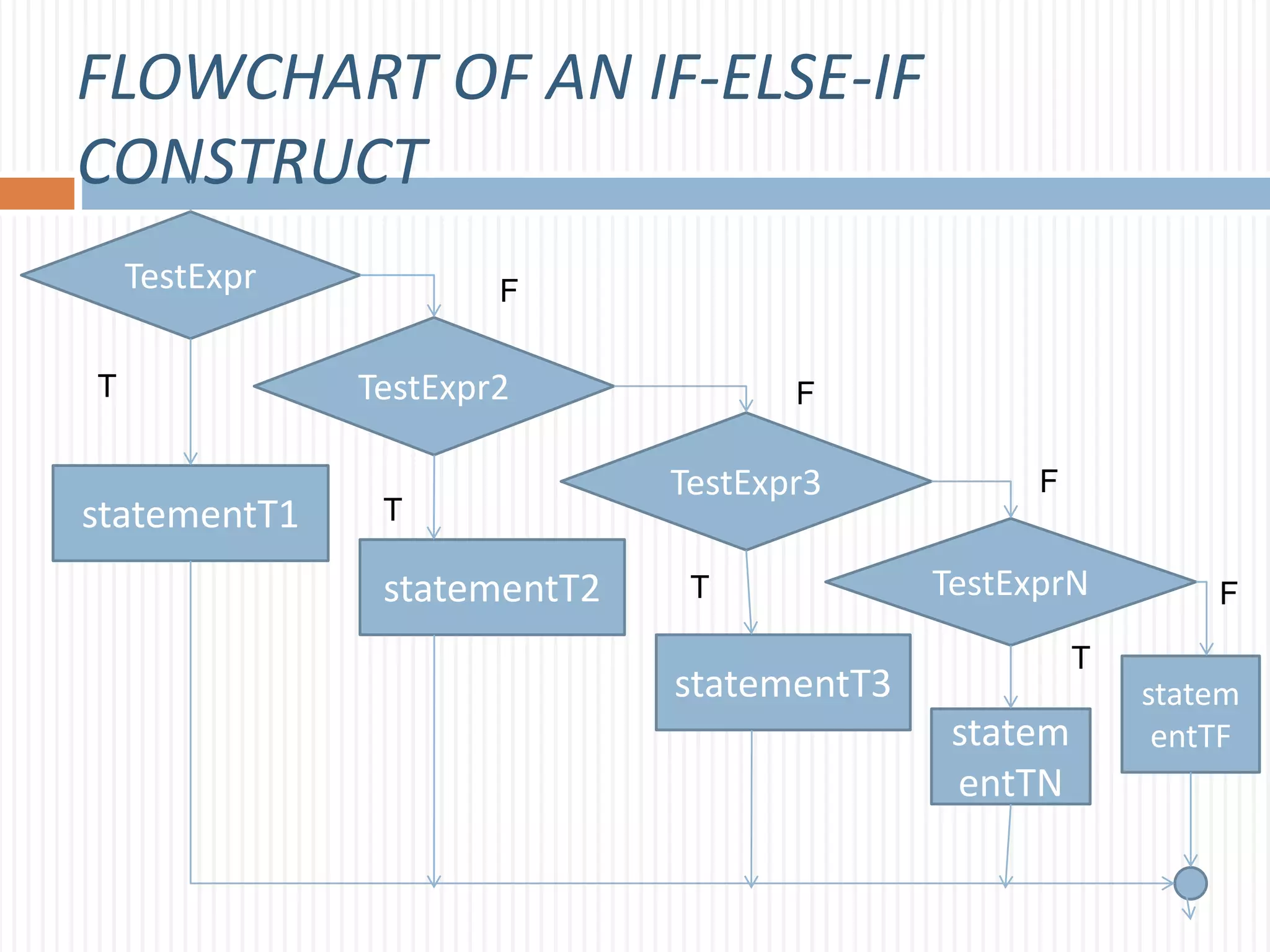 FLOWCHART OF AN IF-ELSE-IF CONSTRUCT

TestExpr

F

T

TestExpr2

F

statementT1

T

TestExpr3

F

statementT2

T

TestExprN

F

statementT3

T

statem entTN

statem entTF